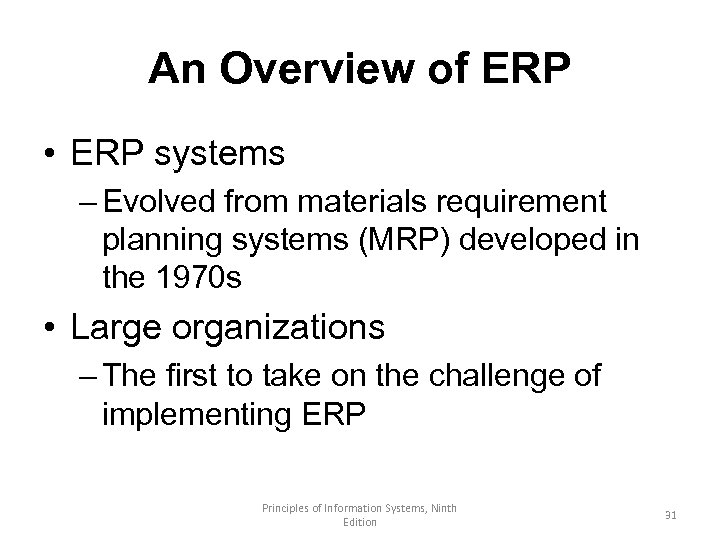 An Overview of ERP

• ERP systems
– Evolved from materials requirement planning systems (MRP) developed in the 1970s

• Large organizations
– The first to take on the challenge of implementing ERP

Principles of Information Systems, Ninth Edition

31